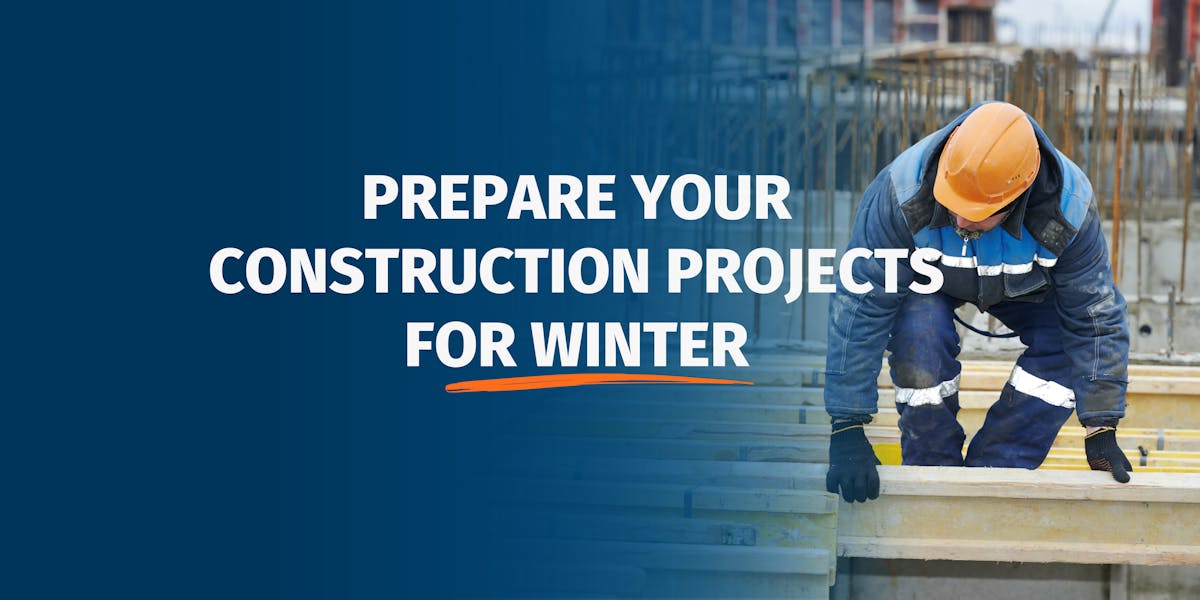 PREPARE YOUR CONSTRUCTION PROJECTS FOR WINTER